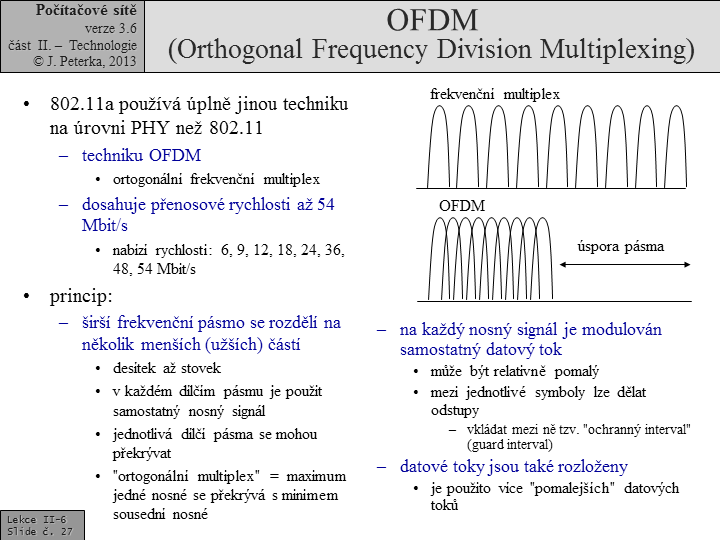 Počítačové sítě
verze 3.6
část II. – Technologie
© J. Peterka, 2013

OFDM
(Orthogonal Frequency Division Multiplexing)

• 802.11a používá úplně jinou techniku na úrovni PHY než 802.11
– techniku OFDM
• ortogonální frekvenční multiplex
– dosahuje přenosové rychlosti až 54 Mbit/s
• nabízí rychlosti: 6, 9, 12, 18, 24, 36, 48, 54 Mbit/s
• princip:
– širší frekvenční pásmo se rozdělí na několik menších (užších) částí
• desítek až stovek
• v každém dílčím pásmu je použit samostatný nosný signál
• jednotlivá dílčí pásma se mohou překrývat
• "ortogonální multiplex" = maximum jedné nosné se překrývá s minimem sousední nosné

frekvenční multiplex

OFDM

úspora pásma

– na každý nosný signál je modulován samostatný datový tok
• může být relativně pomalý
• mezi jednotlivé symboly lze dělat odstupy
– vkládat mezi ně tzv. "ochranný interval" (guard interval)
– datové toky jsou také rozloženy
• je použito více "pomalejších" datových toků

Lekce II-6
Slide č. 27